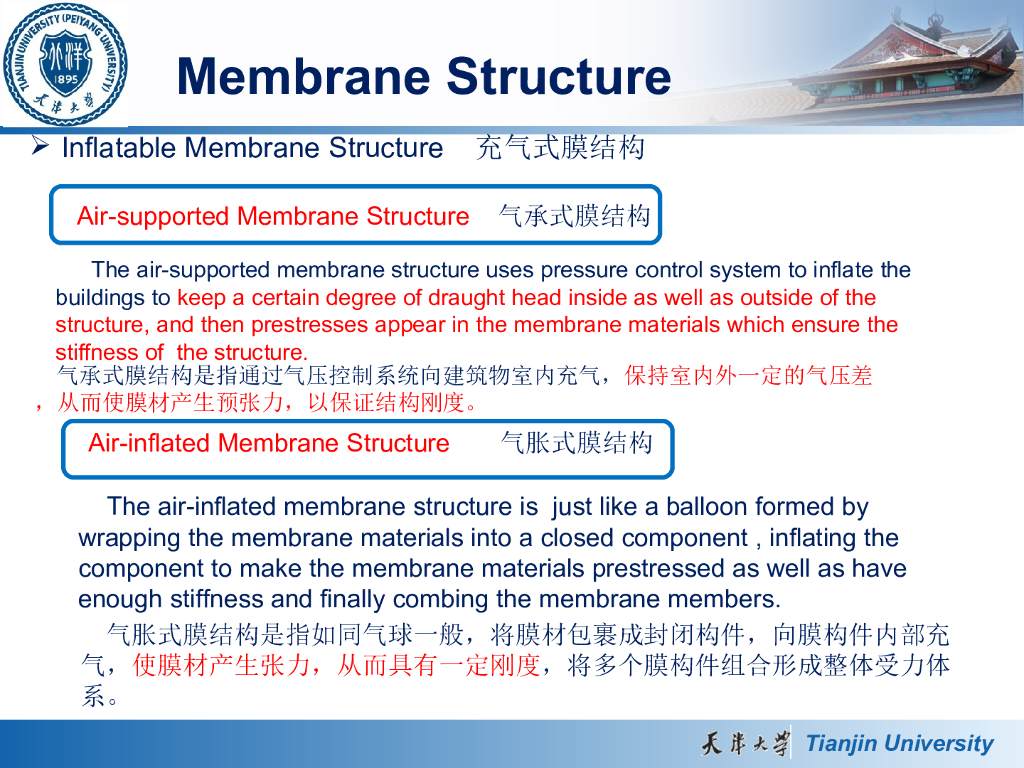 TIANJIN UNIVERSITY (PEIYANG UNIVERSITY) 北洋 1895 天津大学

Membrane Structure

➢ Inflatable Membrane Structure 充气式膜结构

Air-supported Membrane Structure 气承式膜结构

The air-supported membrane structure uses pressure control system to inflate the buildings to keep a certain degree of draught head inside as well as outside of the structure, and then prestresses appear in the membrane materials which ensure the stiffness of the structure.

气承式膜结构是指通过气压控制系统向建筑物室内充气，保持室内外一定的气压差，从而使膜材产生预张力，以保证结构刚度。

Air-inflated Membrane Structure 气胀式膜结构

The air-inflated membrane structure is just like a balloon formed by wrapping the membrane materials into a closed component , inflating the component to make the membrane materials prestressed as well as have enough stiffness and finally combing the membrane members.

气胀式膜结构是指如同气球一般，将膜材包裹成封闭构件，向膜构件内部充气，使膜材产生张力，从而具有一定刚度，将多个膜构件组合形成整体受力体系。

天津大学 Tianjin University